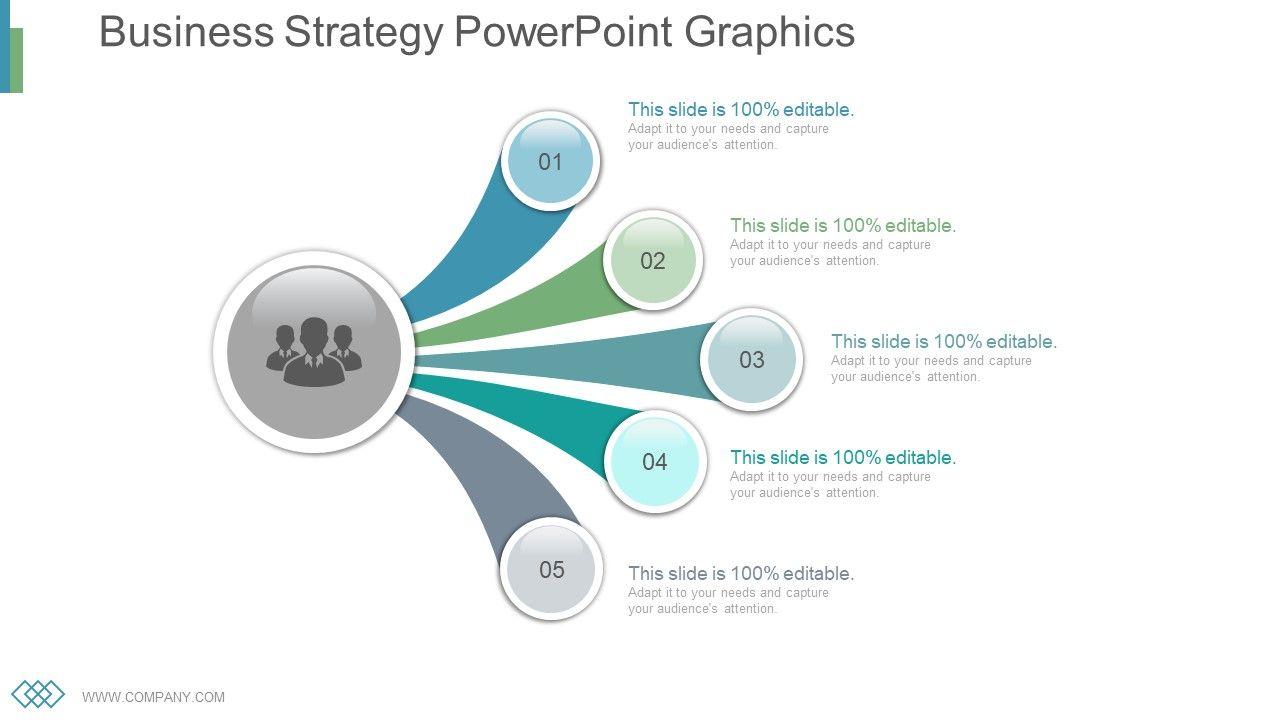 Business Strategy PowerPoint Graphics

01

This slide is 100% editable.
Adapt it to your needs and capture your audience's attention.

02

This slide is 100% editable.
Adapt it to your needs and capture your audience's attention.

03

This slide is 100% editable.
Adapt it to your needs and capture your audience's attention.

04

This slide is 100% editable.
Adapt it to your needs and capture your audience's attention.

05

This slide is 100% editable.
Adapt it to your needs and capture your audience's attention.

WWW.COMPANY.COM